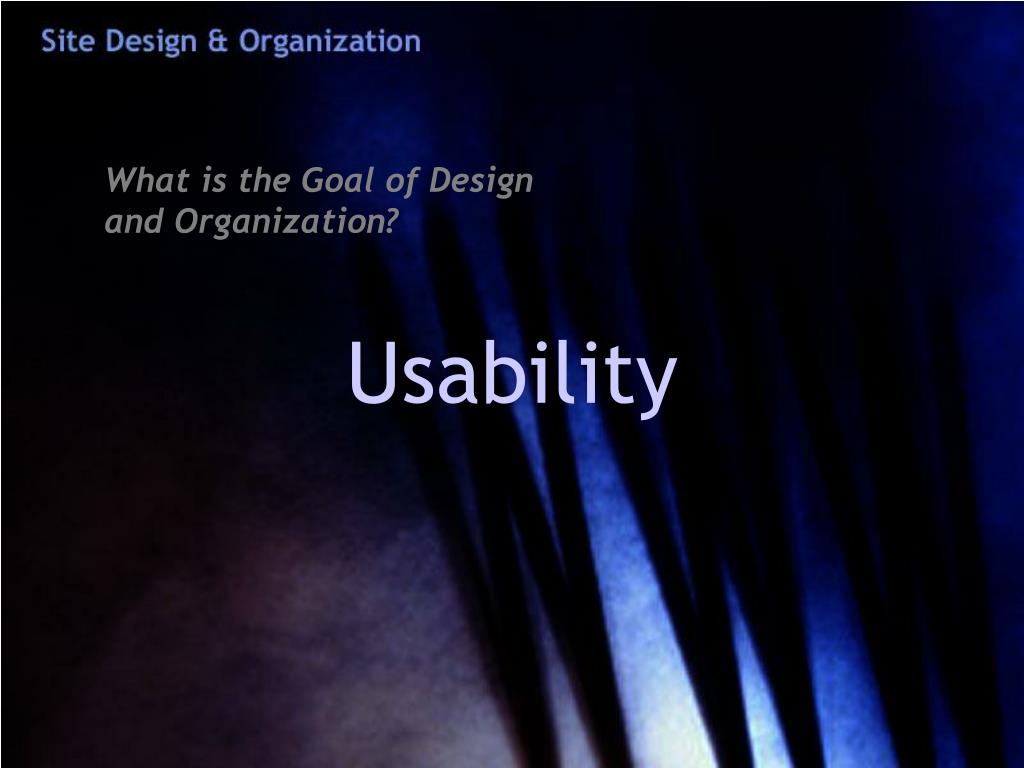 Site Design & Organization

What is the Goal of Design and Organization?

Usability